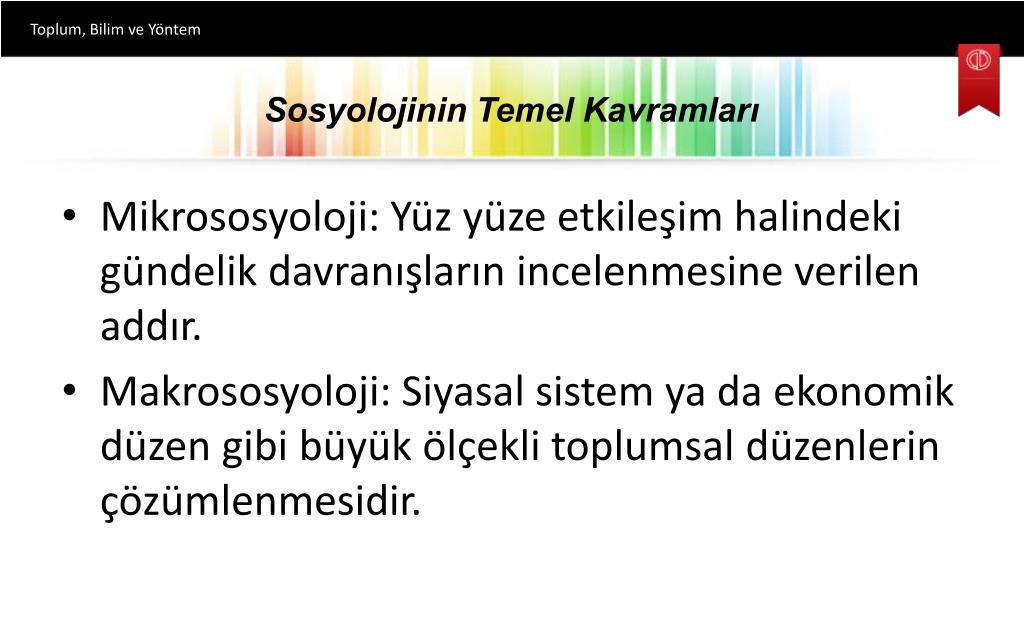 Toplum, Bilim ve Yöntem

Sosyolojinin Temel Kavramları

• Mikrososyoloji: Yüz yüze etkileşim halindeki gündelik davranışların incelenmesine verilen addır.
• Makrososyoloji: Siyasal sistem ya da ekonomik düzen gibi büyük ölçekli toplumsal düzenlerin çözümlenmesidir.